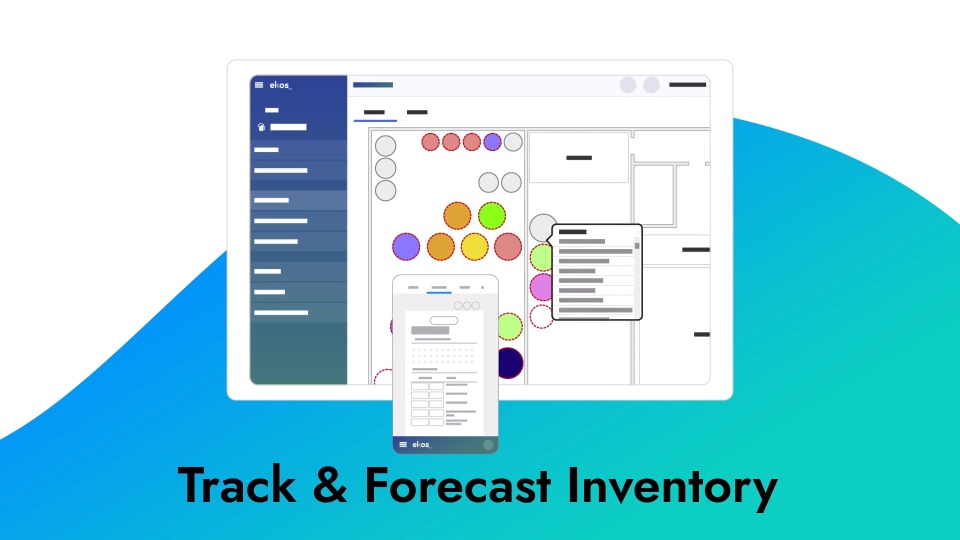 ekos_

ekos_

Track & Forecast Inventory